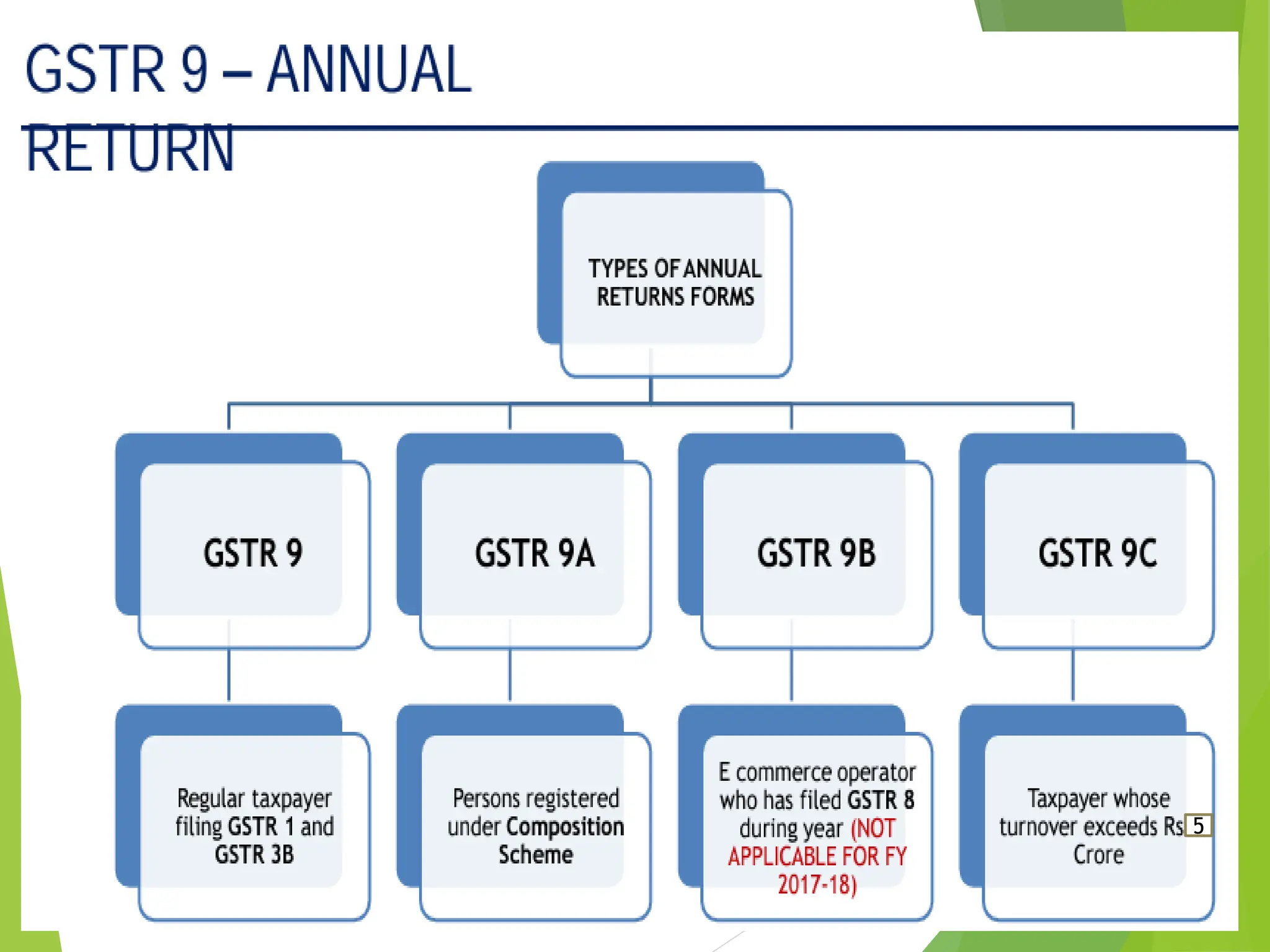 GSTR 9 – ANNUAL RETURN

TYPES OF ANNUAL RETURNS FORMS

GSTR 9

GSTR 9A

GSTR 9B

GSTR 9C

Regular taxpayer filing GSTR 1 and GSTR 3B

Persons registered under Composition Scheme

E commerce operator who has filed GSTR 8 during year (NOT APPLICABLE FOR FY 2017-18)

Taxpayer whose turnover exceeds Rs 5 Crore